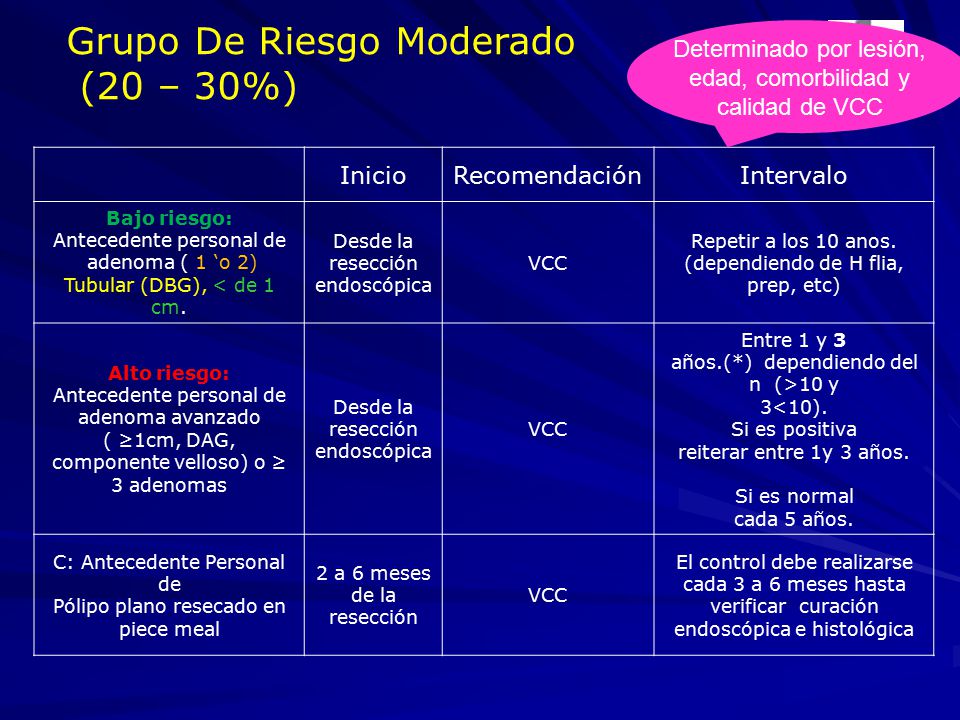 Grupo De Riesgo Moderado (20 – 30%)

Determinado por lesión, edad, comorbilidad y calidad de VCC

| | Inicio | Recomendación | Intervalo |
|---|---|---|---|
| Bajo riesgo: Antecedente personal de adenoma ( 1 ‘o 2) Tubular (DBG), < de 1 cm. | Desde la resección endoscópica | VCC | Repetir a los 10 anos. (dependiendo de H flia, prep, etc) |
| Alto riesgo: Antecedente personal de adenoma avanzado ( ≥1cm, DAG, componente velloso) o ≥ 3 adenomas | Desde la resección endoscópica | VCC | Entre 1 y 3 años.(*) dependiendo del n (>10 y 3<10). Si es positiva reiterar entre 1y 3 años. Si es normal cada 5 años. |
| C: Antecedente Personal de Pólipo plano resecado en piece meal | 2 a 6 meses de la resección | VCC | El control debe realizarse cada 3 a 6 meses hasta verificar curación endoscópica e histológica |